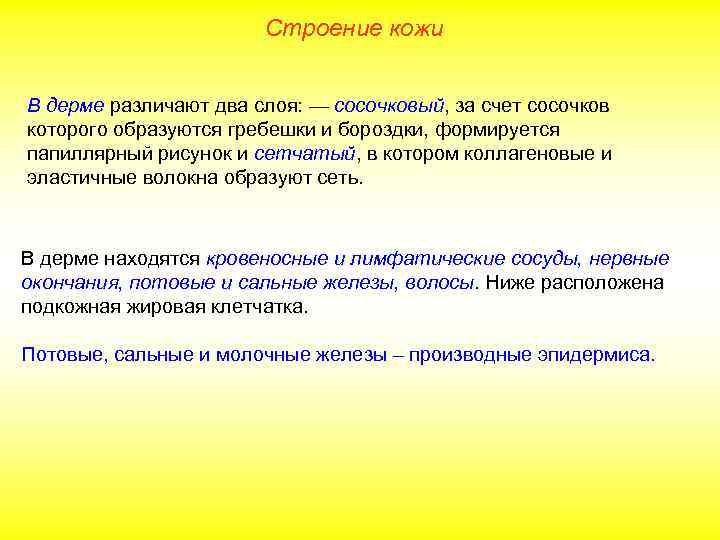 Строение кожи

В дерме различают два слоя: — сосочковый, за счет сосочков которого образуются гребешки и бороздки, формируется папиллярный рисунок и сетчатый, в котором коллагеновые и эластичные волокна образуют сеть.

В дерме находятся кровеносные и лимфатические сосуды, нервные окончания, потовые и сальные железы, волосы. Ниже расположена подкожная жировая клетчатка.

Потовые, сальные и молочные железы – производные эпидермиса.